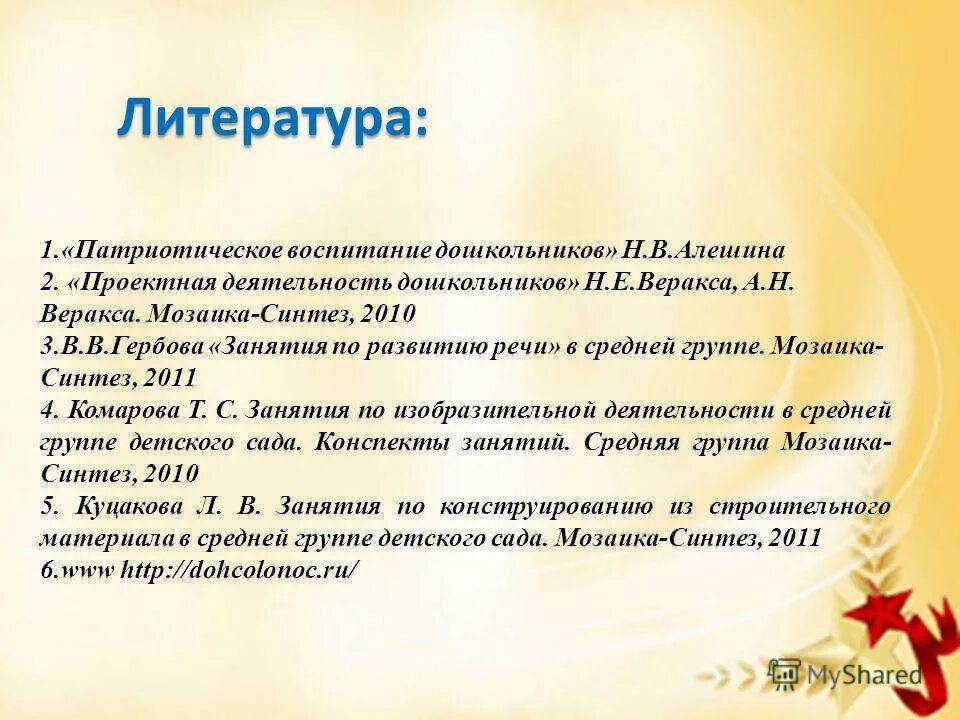 Литература:

1.«Патриотическое воспитание дошкольников» Н.В.Алешина
2. «Проектная деятельность дошкольников» Н.Е.Веракса, А.Н. Веракса. Мозаика-Синтез, 2010
3.В.В.Гербова «Занятия по развитию речи» в средней группе. Мозаика-Синтез, 2011
4. Комарова Т. С. Занятия по изобразительной деятельности в средней группе детского сада. Конспекты занятий. Средняя группа Мозаика-Синтез, 2010
5. Куцакова Л. В. Занятия по конструированию из строительного материала в средней группе детского сада. Мозаика-Синтез, 2011
6.www http://dohcolonoc.ru/

MyShared